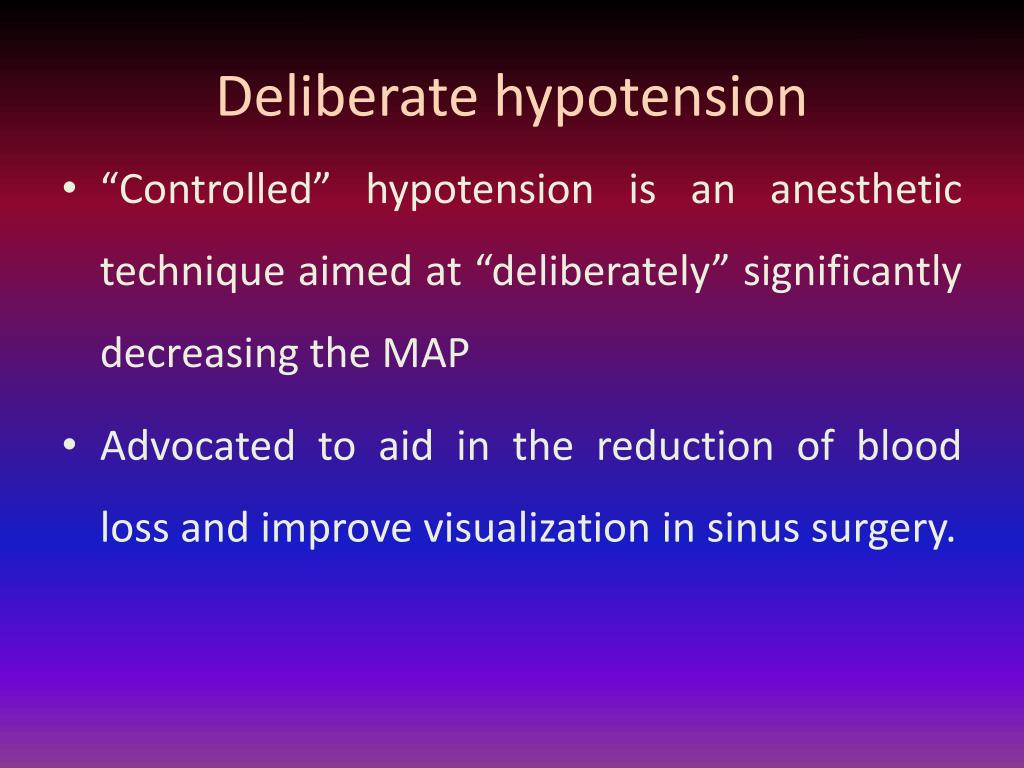 Deliberate hypotension

• “Controlled” hypotension is an anesthetic technique aimed at “deliberately” significantly decreasing the MAP

• Advocated to aid in the reduction of blood loss and improve visualization in sinus surgery.